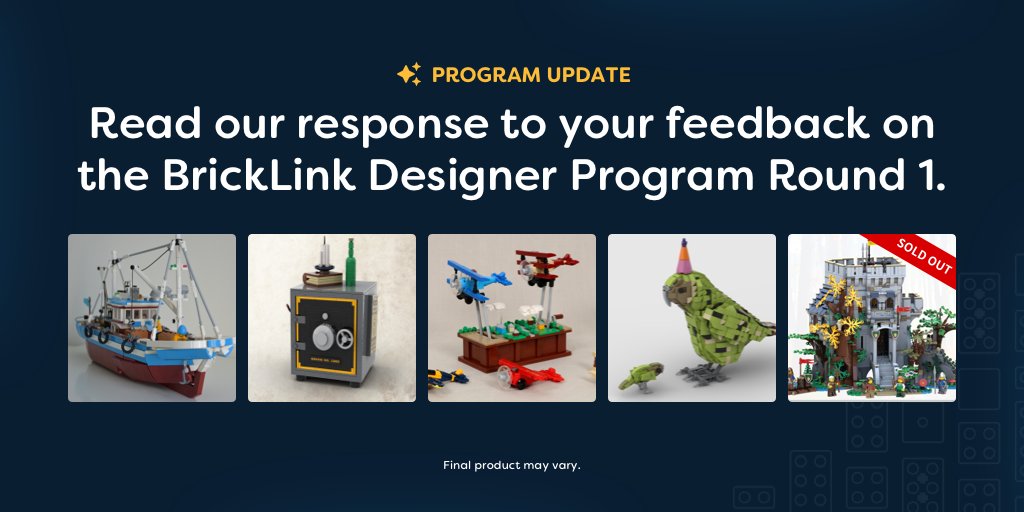 PROGRAM UPDATE

Read our response to your feedback on the BrickLink Designer Program Round 1.

SOLD OUT

Final product may vary.